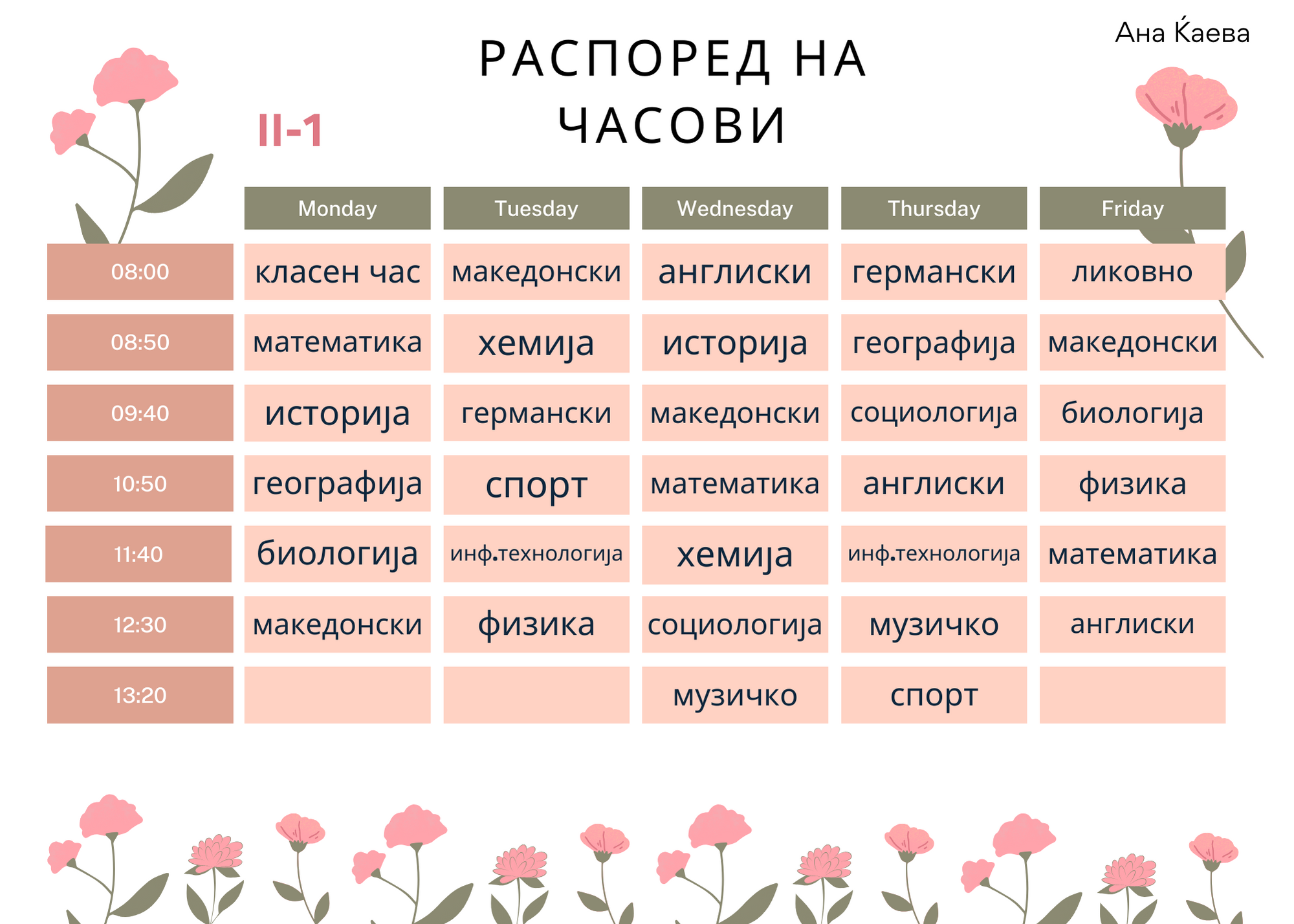 Ана Ќаева

РАСПОРЕД НА ЧАСОВИ

II-1

| | Monday | Tuesday | Wednesday | Thursday | Friday |
|---|---|---|---|---|---|
| 08:00 | класен час | македонски | англиски | германски | ликовно |
| 08:50 | математика | хемија | историја | географија | македонски |
| 09:40 | историја | германски | македонски | социологија | биологија |
| 10:50 | географија | спорт | математика | англиски | физика |
| 11:40 | биологија | инф.технологија | хемија | инф.технологија | математика |
| 12:30 | македонски | физика | социологија | музичко | англиски |
| 13:20 | | | музичко | спорт | |